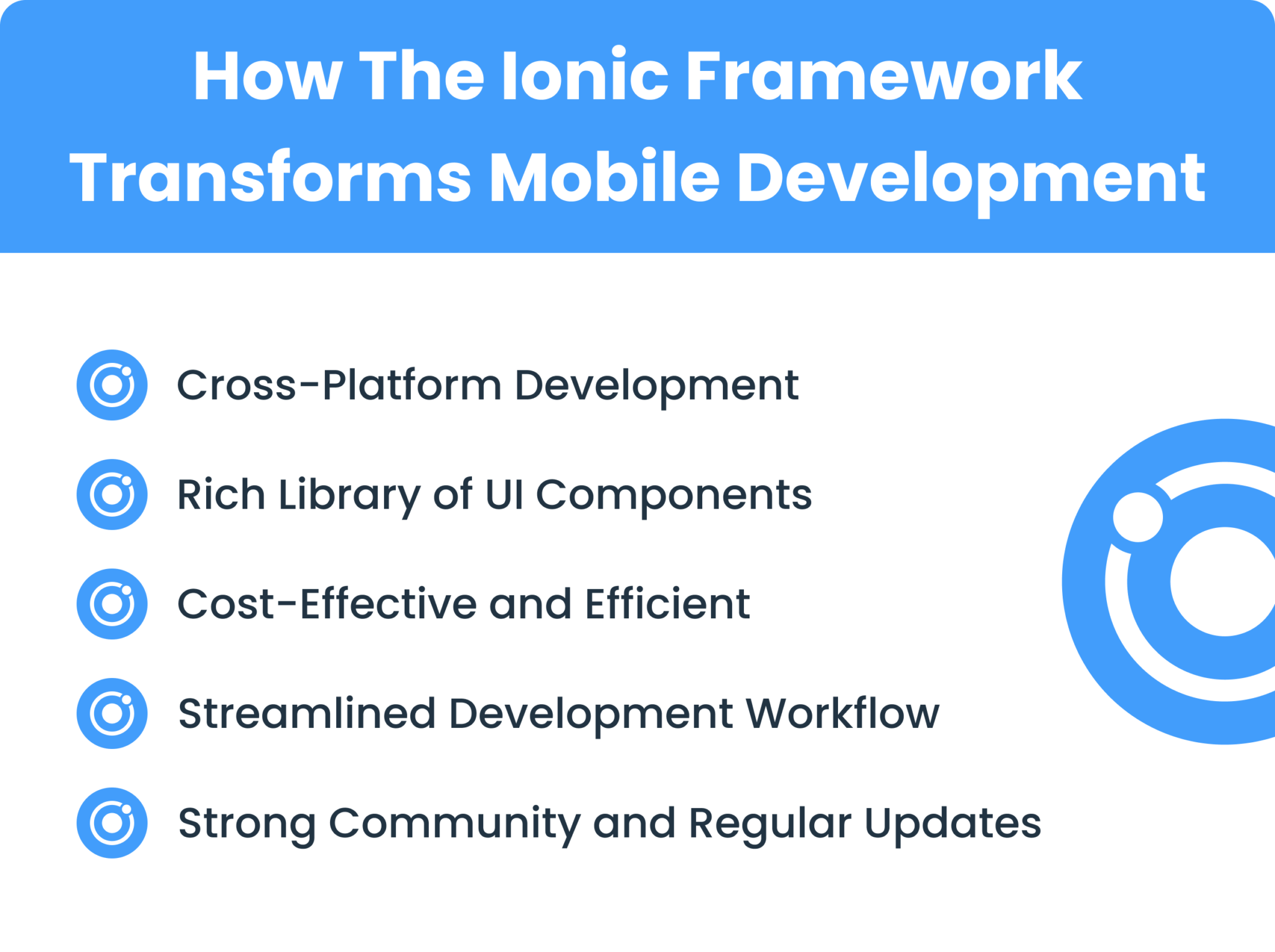 How The Ionic Framework Transforms Mobile Development

Cross-Platform Development

Rich Library of UI Components

Cost-Effective and Efficient

Streamlined Development Workflow

Strong Community and Regular Updates